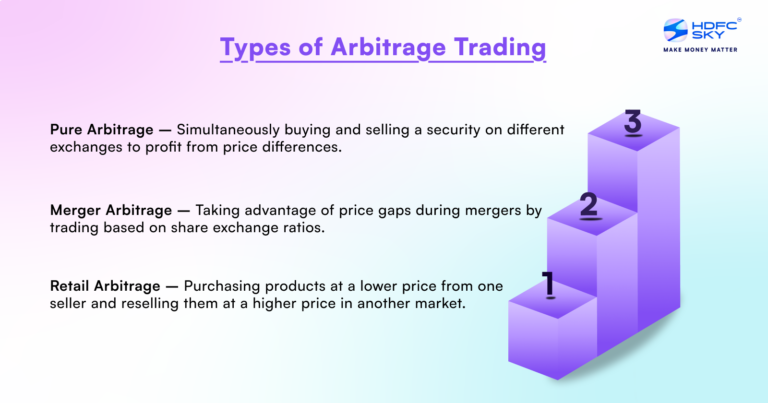 Types of Arbitrage Trading

HDFC SKY
MAKE MONEY MATTER

Pure Arbitrage — Simultaneously buying and selling a security on different exchanges to profit from price differences.

Merger Arbitrage — Taking advantage of price gaps during mergers by trading based on share exchange ratios.

Retail Arbitrage — Purchasing products at a lower price from one seller and reselling them at a higher price in another market.

3

2

1